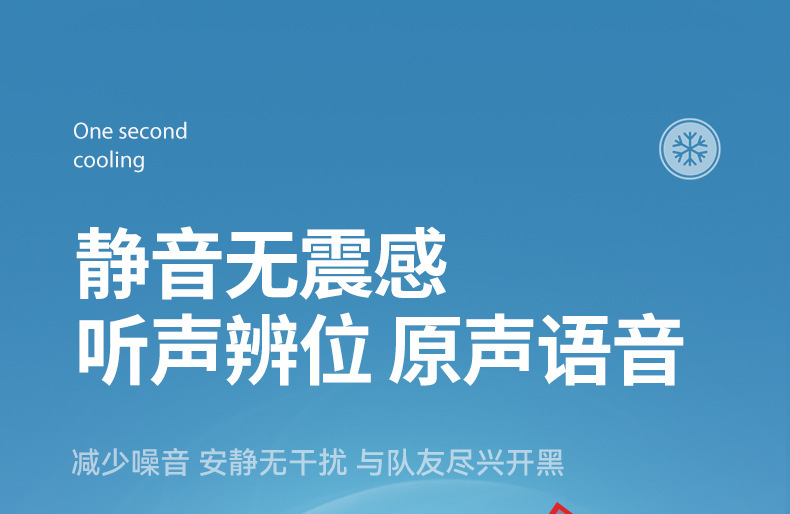 One second cooling

静音无震感
听声辨位 原声语音

减少噪音 安静无干扰 与队友尽兴开黑